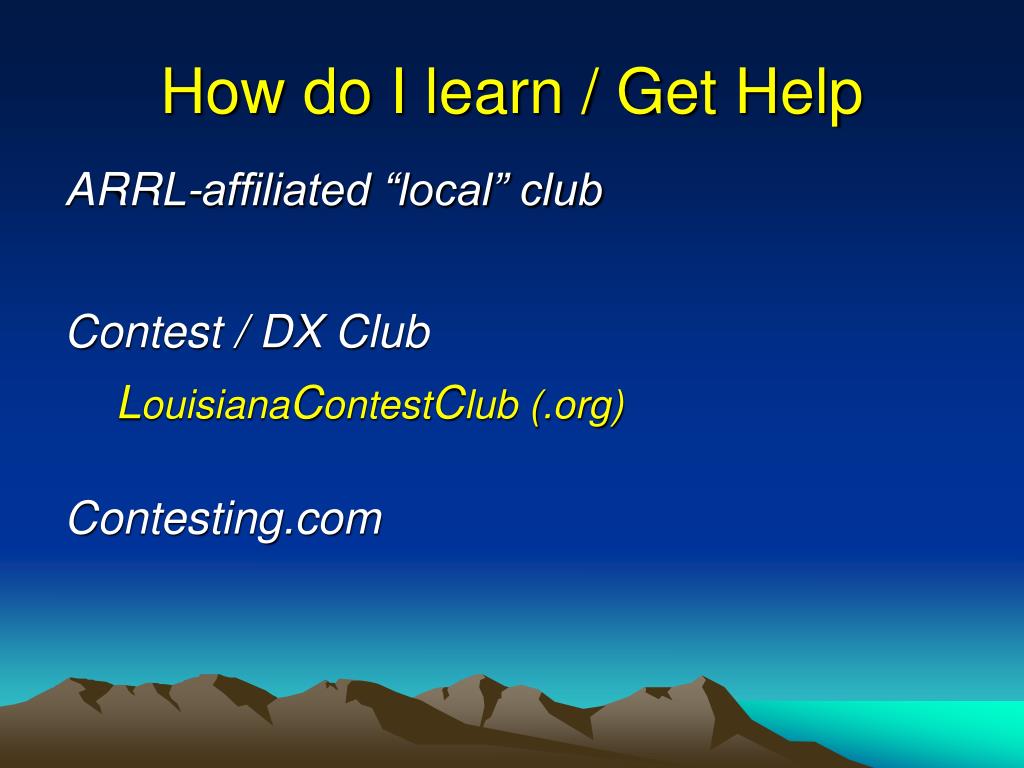 How do I learn / Get Help

ARRL-affiliated “local” club

Contest / DX Club

LouisianaContestClub (.org)

Contesting.com